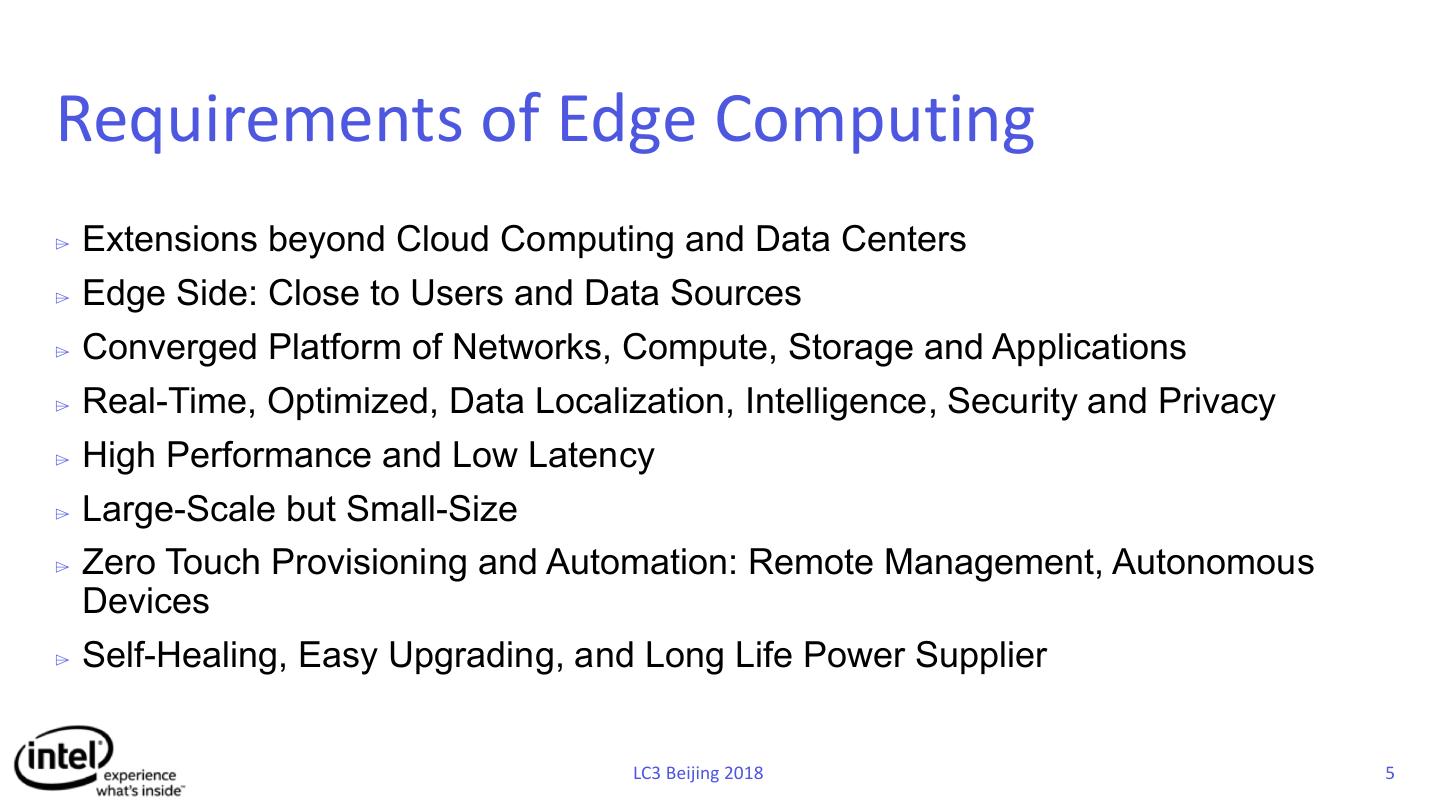 Requirements of Edge Computing

▹ Extensions beyond Cloud Computing and Data Centers
▹ Edge Side: Close to Users and Data Sources
▹ Converged Platform of Networks, Compute, Storage and Applications
▹ Real-Time, Optimized, Data Localization, Intelligence, Security and Privacy
▹ High Performance and Low Latency
▹ Large-Scale but Small-Size
▹ Zero Touch Provisioning and Automation: Remote Management, Autonomous Devices
▹ Self-Healing, Easy Upgrading, and Long Life Power Supplier

intel experience what's inside™

LC3 Beijing 2018

5